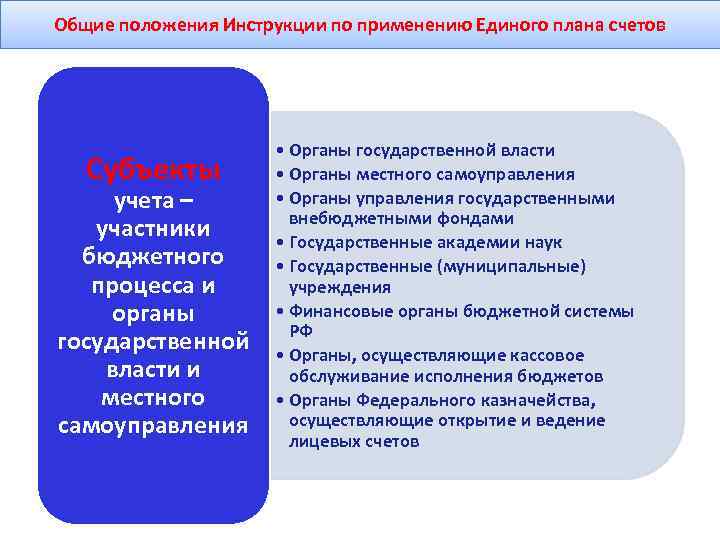 Общие положения Инструкции по применению Единого плана счетов

Субъекты учета – участники бюджетного процесса и органы государственной власти и местного самоуправления

• Органы государственной власти
• Органы местного самоуправления
• Органы управления государственными внебюджетными фондами
• Государственные академии наук
• Государственные (муниципальные) учреждения
• Финансовые органы бюджетной системы РФ
• Органы, осуществляющие кассовое обслуживание исполнения бюджетов
• Органы Федерального казначейства, осуществляющие открытие и ведение лицевых счетов